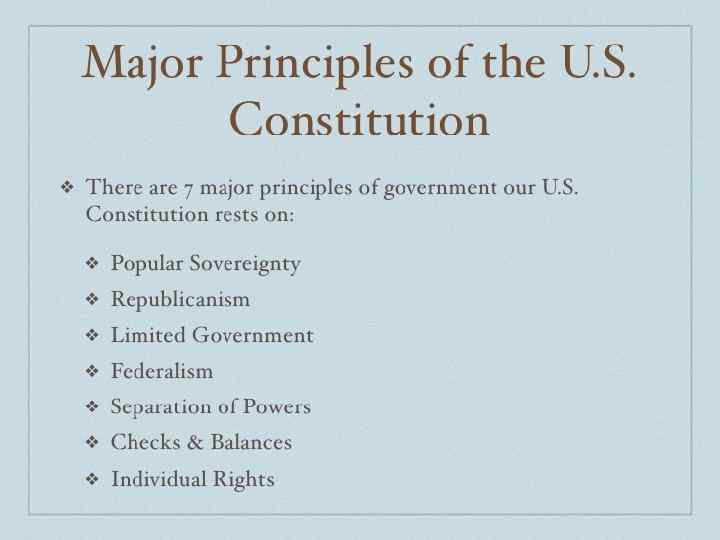 Major Principles of the U.S. Constitution

❖ There are 7 major principles of government our U.S. Constitution rests on:

❖ Popular Sovereignty
❖ Republicanism
❖ Limited Government
❖ Federalism
❖ Separation of Powers
❖ Checks & Balances
❖ Individual Rights